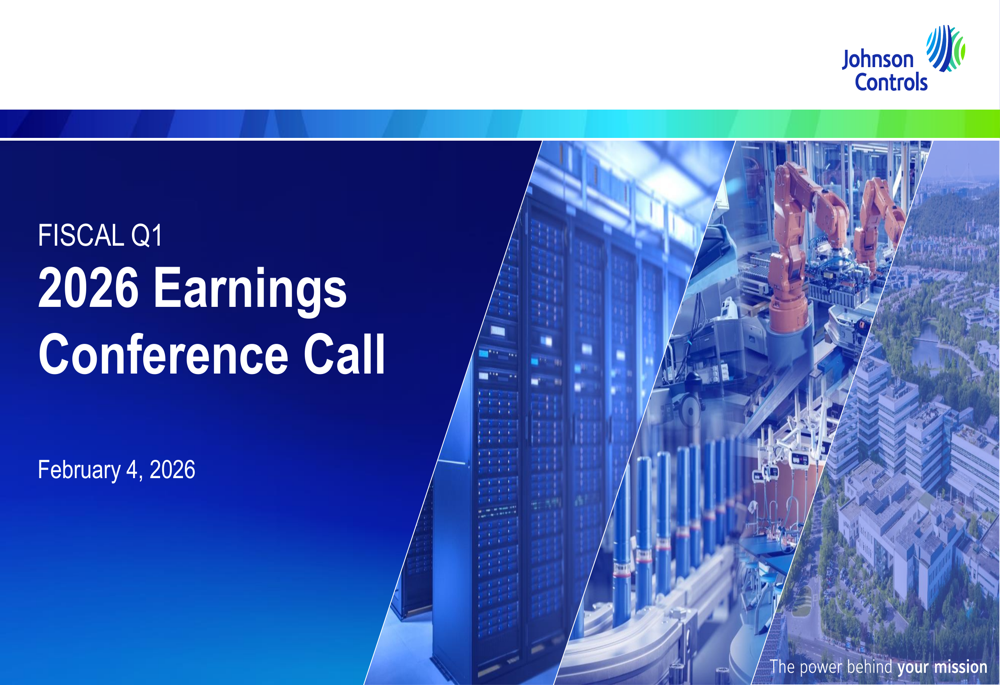 Johnson Controls

FISCAL Q1
2026 Earnings Conference Call

February 4, 2026

The power behind your mission